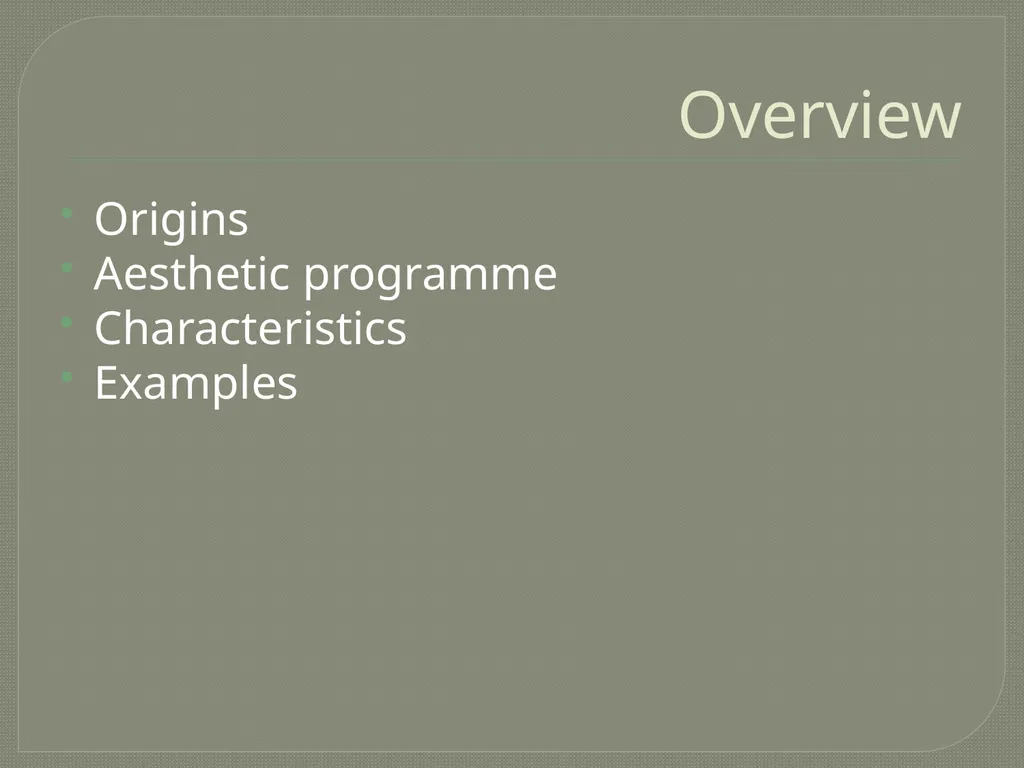 Overview

- Origins
- Aesthetic programme
- Characteristics
- Examples